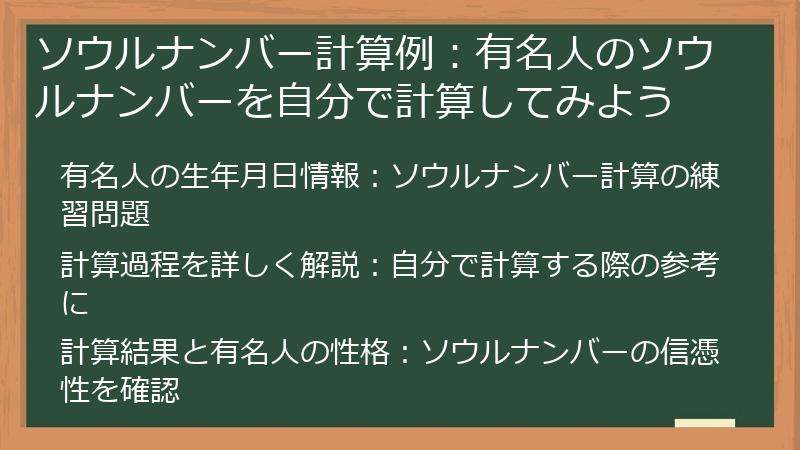 ソウルナンバー計算例：有名人のソウルナンバーを自分で計算してみよう

有名人の生年月日情報：ソウルナンバー計算の練習問題

計算過程を詳しく解説：自分で計算する際の参考に

計算結果と有名人の性格：ソウルナンバーの信憑性を確認